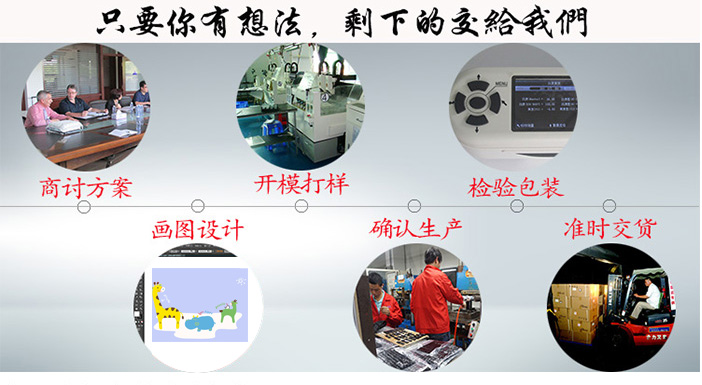 只要你有想法，剩下的交給我們

商讨方案

开模打样

检验包装

画图设计

确认生产

准时交货

MENU